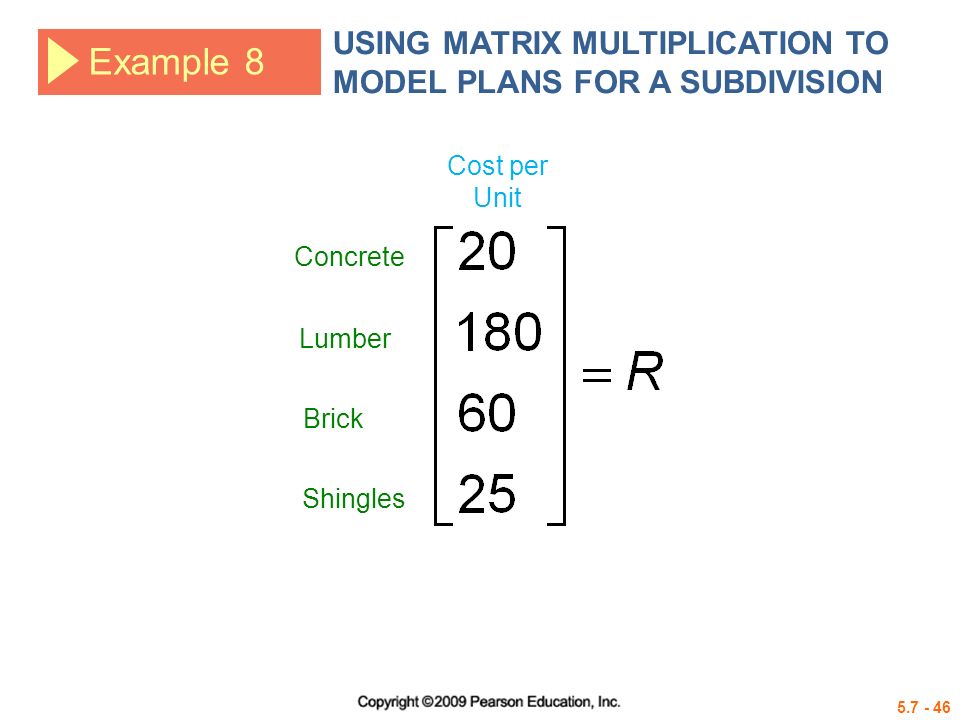 Example 8

USING MATRIX MULTIPLICATION TO MODEL PLANS FOR A SUBDIVISION

Cost per Unit

Concrete
Lumber
Brick
Shingles

$\begin{bmatrix} 20 \\ 180 \\ 60 \\ 25 \end{bmatrix} = R$

Copyright ©2009 Pearson Education, Inc.

5.7 - 46